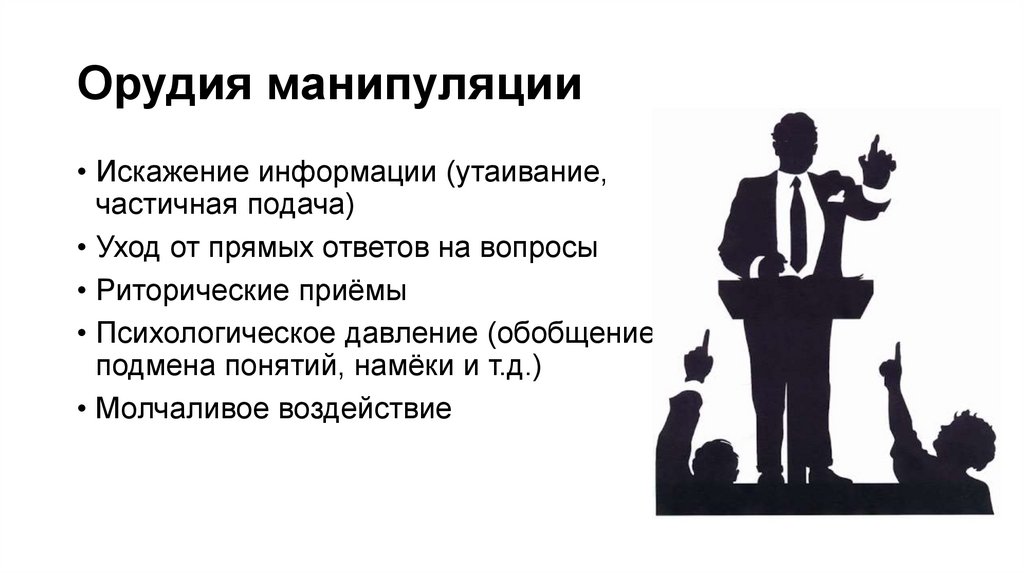 Орудия манипуляции

• Искажение информации (утаивание, частичная подача)
• Уход от прямых ответов на вопросы
• Риторические приёмы
• Психологическое давление (обобщение подмена понятий, намёки и т.д.)
• Молчаливое воздействие